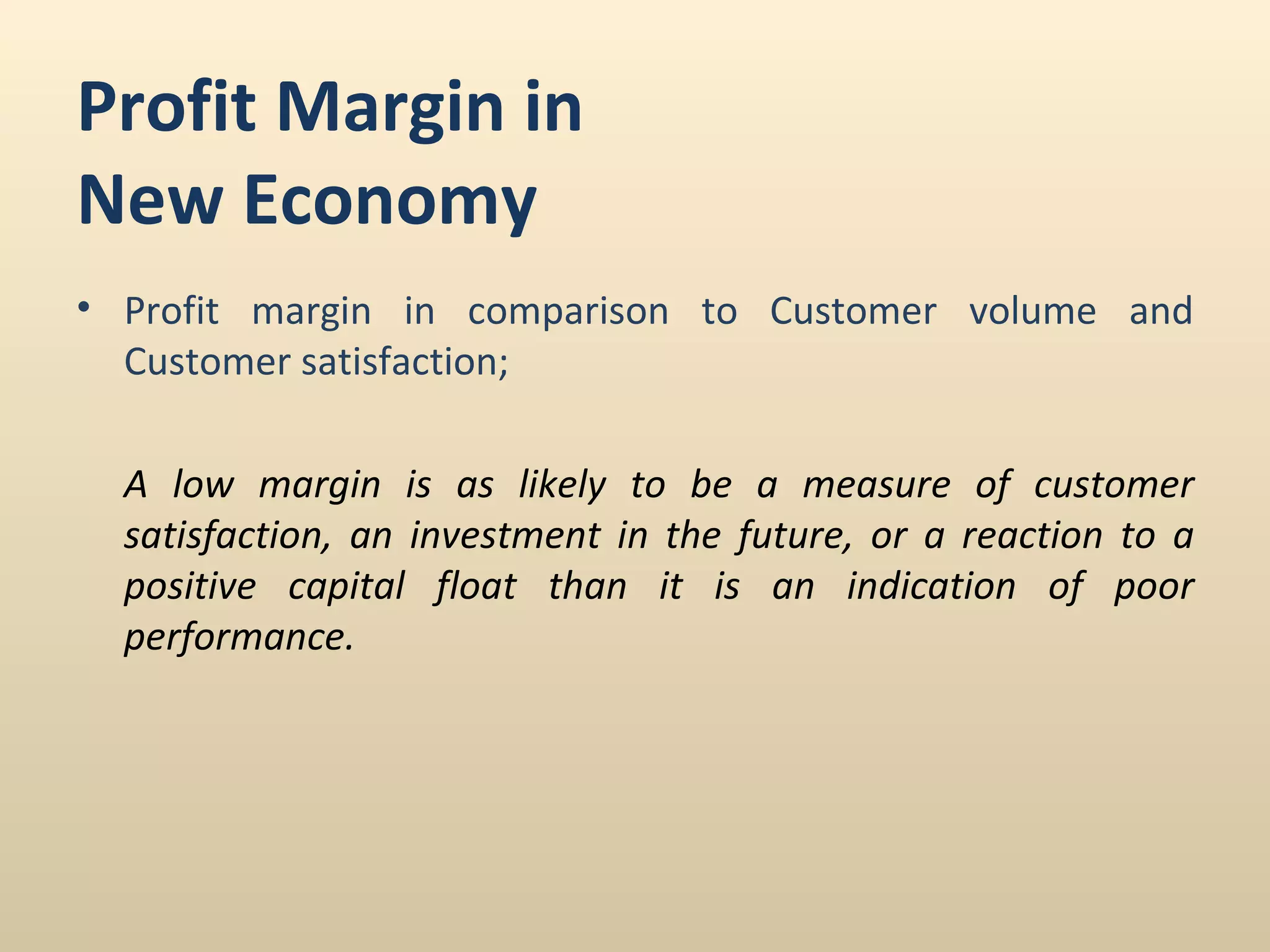 Profit Margin in
New Economy

• Profit margin in comparison to Customer volume and Customer satisfaction;

A low margin is as likely to be a measure of customer satisfaction, an investment in the future, or a reaction to a positive capital float than it is an indication of poor performance.